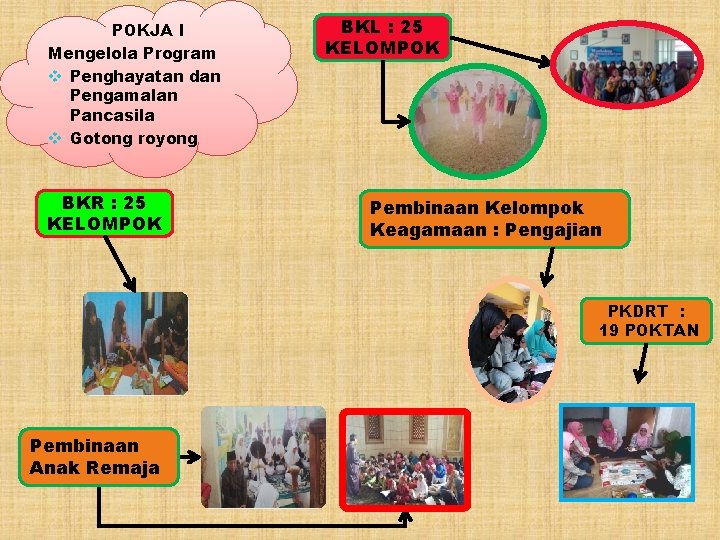 POKJA I
Mengelola Program
❖ Penghayatan dan Pengamalan Pancasila
❖ Gotong royong

BKL : 25 KELOMPOK

BKR : 25 KELOMPOK

Pembinaan Kelompok Keagamaan : Pengajian

PKDRT : 19 POKTAN

Pembinaan Anak Remaja